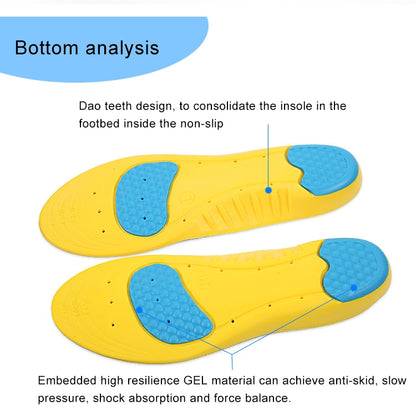 Bottom analysis

Dao teeth design, to consolidate the insole in the footbed inside the non-slip

Embedded high resilience GEL material can achieve anti-skid, slow pressure, shock absorption and force balance.